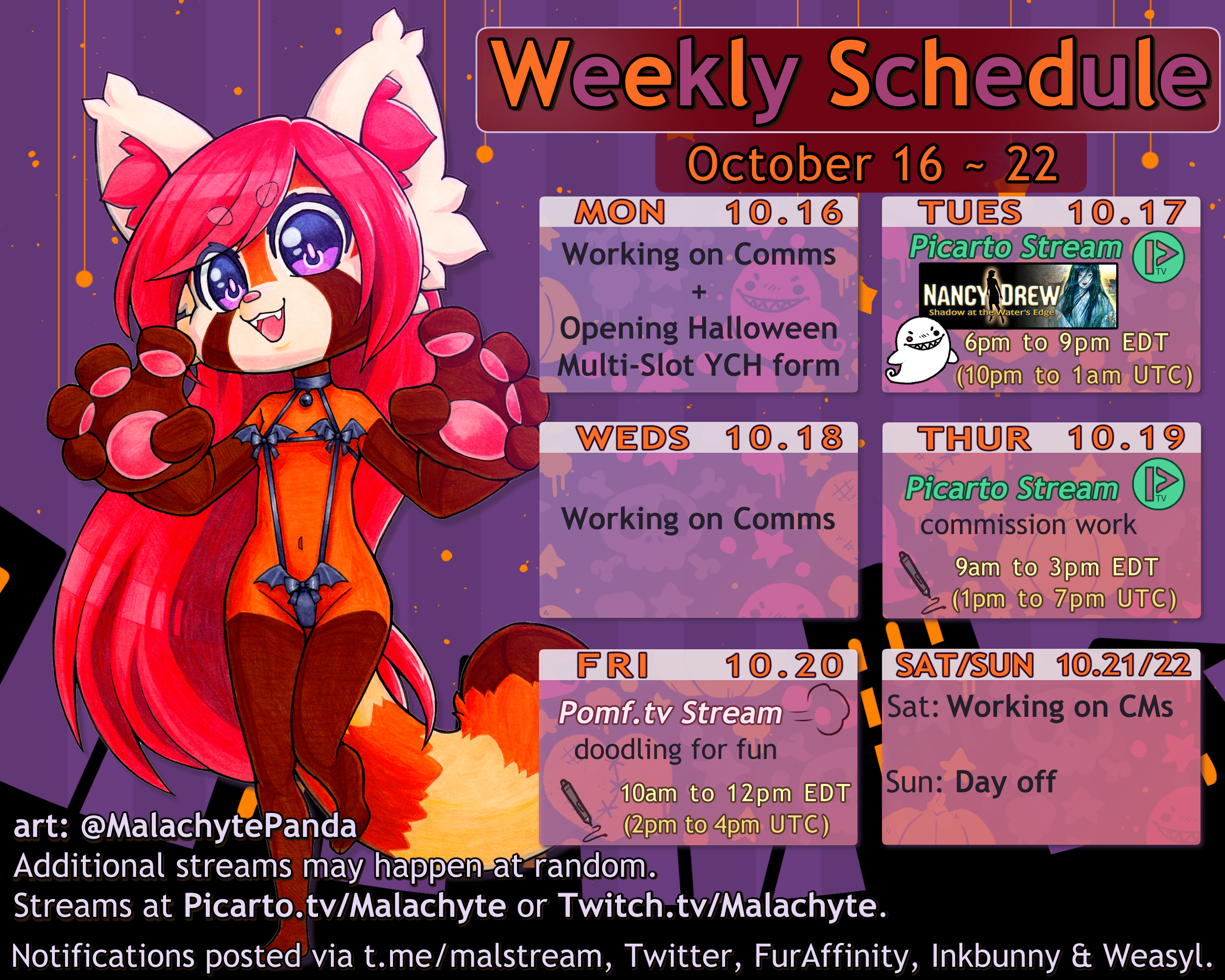 Weekly Schedule

October 16 ~ 22

MON 10.16
Working on Comms
+
Opening Halloween Multi-Slot YCH form

TUES 10.17
Picarto Stream
TV
NANCY DREW
Shadow at the Water's Edge
6pm to 9pm EDT
(10pm to 1am UTC)

WEDS 10.18
Working on Comms

THUR 10.19
Picarto Stream
TV
commission work
9am to 3pm EDT
(1pm to 7pm UTC)

FRI 10.20
Pomf.tv Stream
doodling for fun
10am to 12pm EDT
(2pm to 4pm UTC)

SAT/SUN 10.21/22
Sat: Working on CMs

Sun: Day off

art: @MalachytePanda
Additional streams may happen at random.
Streams at Picarto.tv/Malachyte or Twitch.tv/Malachyte.
Notifications posted via t.me/malstream, Twitter, FurAffinity, Inkbunny & Weasyl.